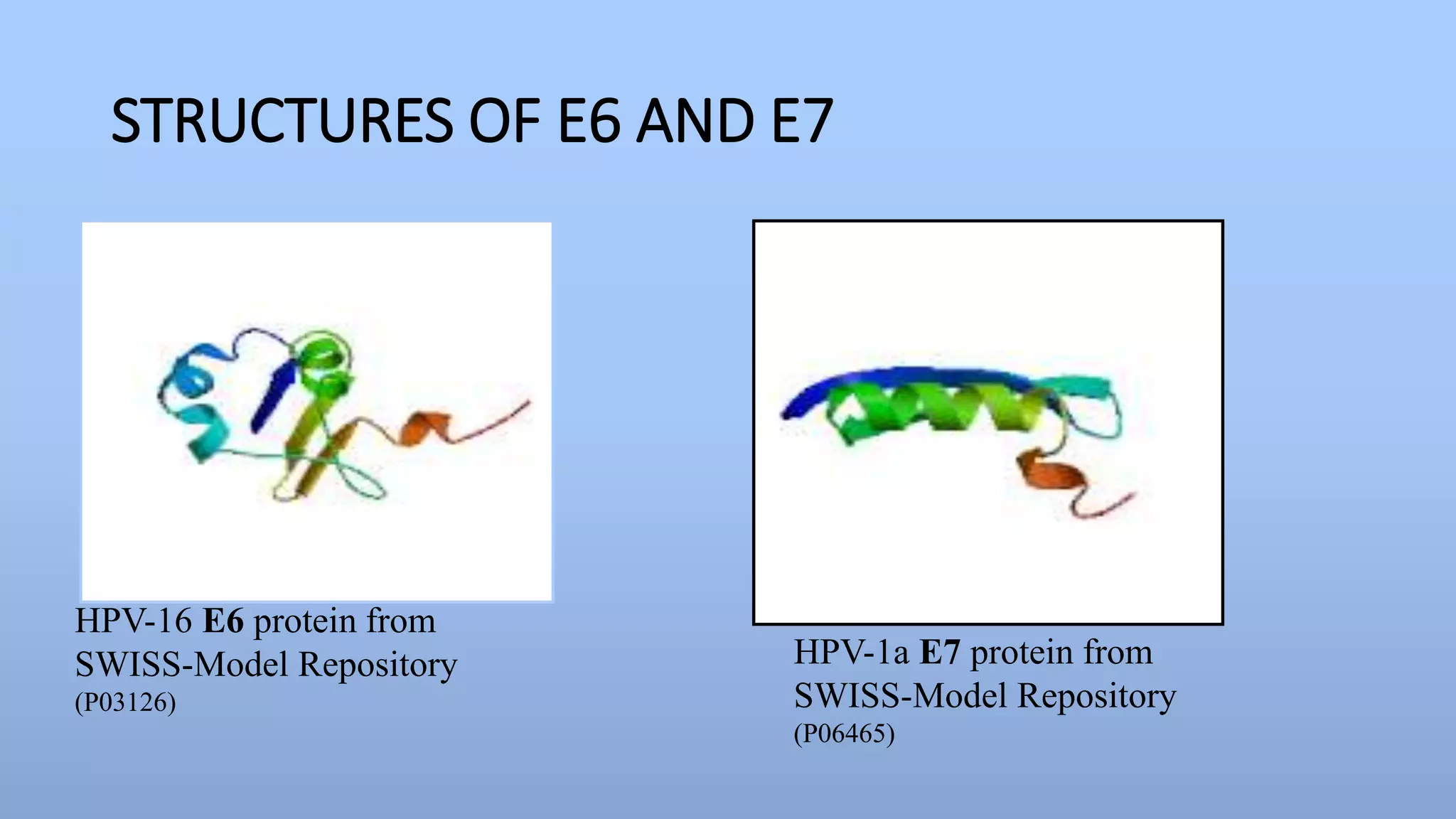 STRUCTURES OF E6 AND E7

HPV-16 E6 protein from SWISS-Model Repository (P03126)

HPV-1a E7 protein from SWISS-Model Repository (P06465)